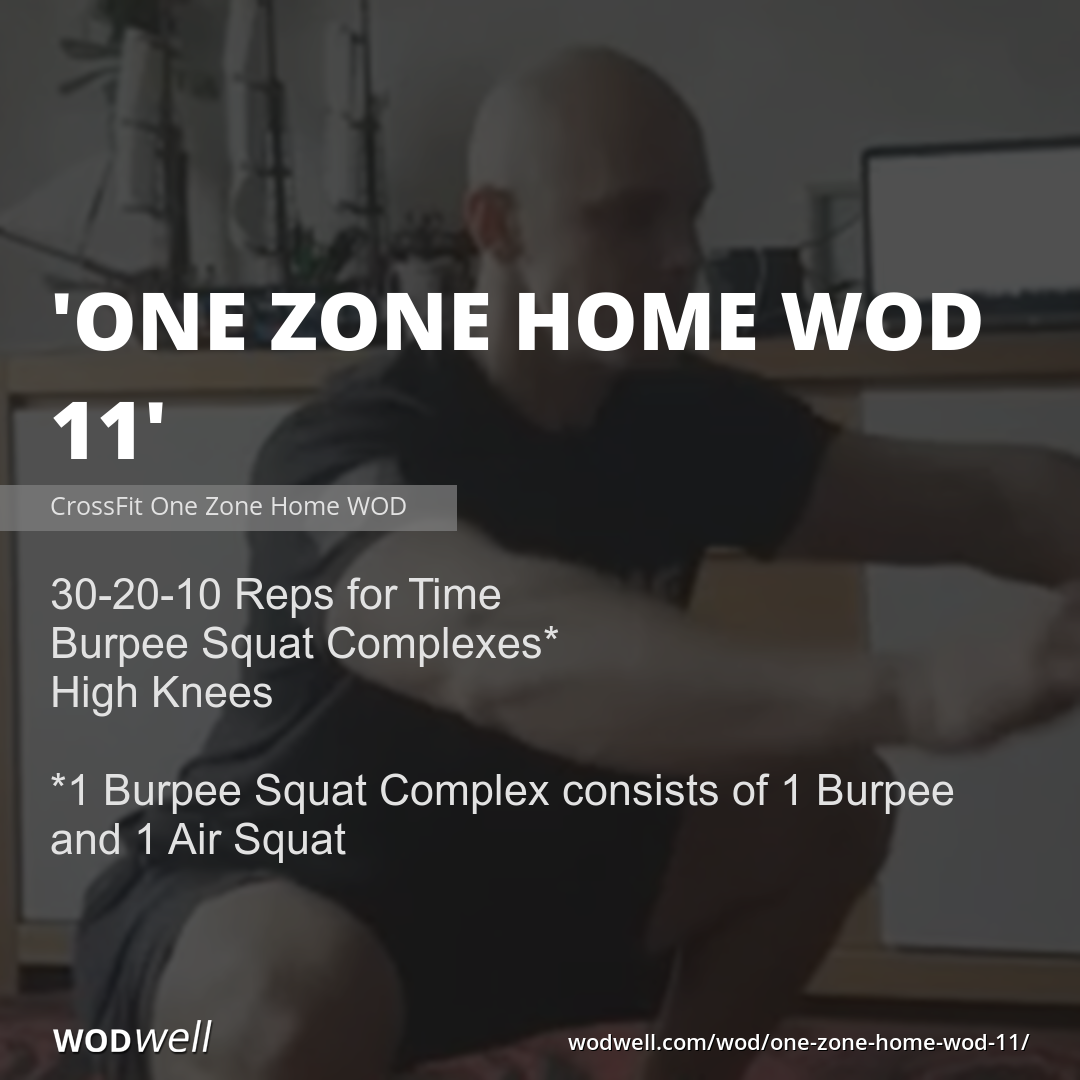 'ONE ZONE HOME WOD 11'

CrossFit One Zone Home WOD

30-20-10 Reps for Time
Burpee Squat Complexes*
High Knees

*1 Burpee Squat Complex consists of 1 Burpee and 1 Air Squat

WODwell

wodwell.com/wod/one-zone-home-wod-11/